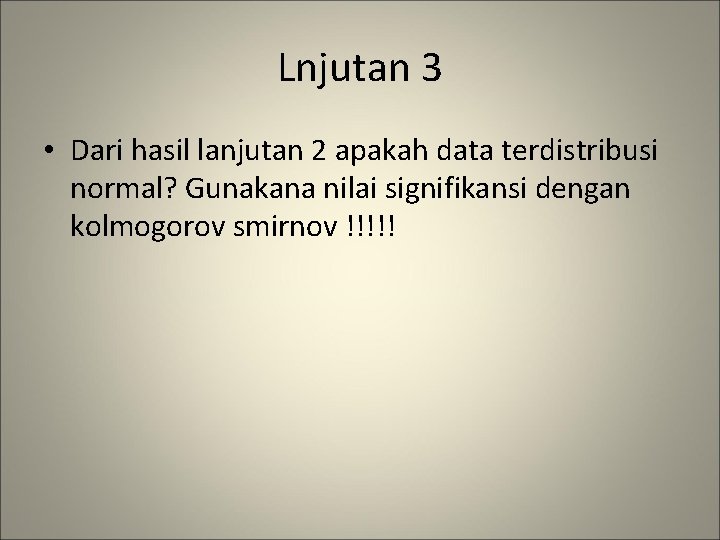 Lnjutan 3

• Dari hasil lanjutan 2 apakah data terdistribusi normal? Gunakana nilai signifikansi dengan kolmogorov smirnov !!!!!